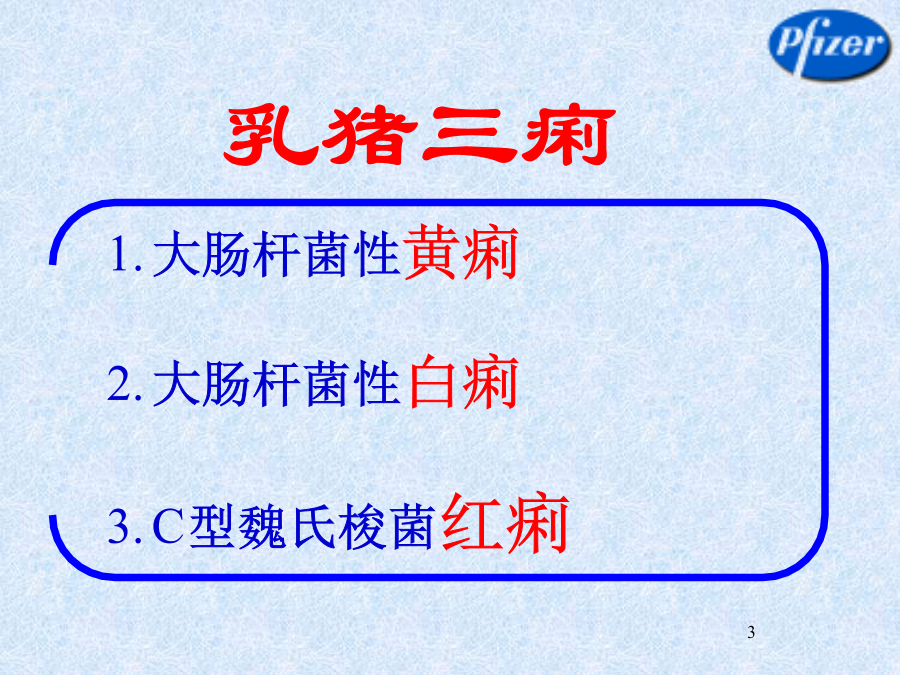 Pfizer

乳猪三痢

1. 大肠杆菌性黄痢

2. 大肠杆菌性白痢

3. C型魏氏梭菌红痢

3